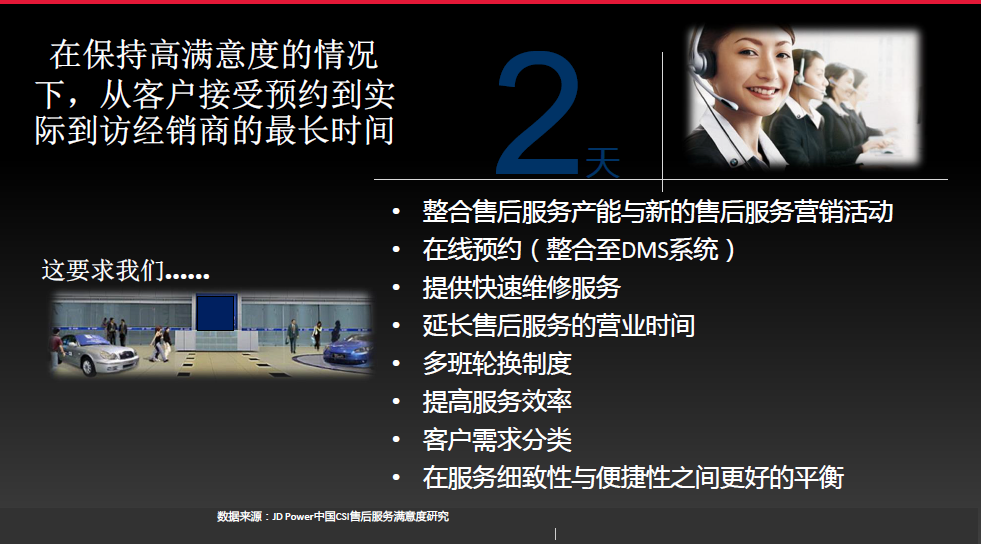 在保持高满意度的情况下，从客户接受预约到实际到访经销商的最长时间

2天

这要求我们......

• 整合售后服务产能与新的售后服务营销活动
• 在线预约（整合至DMS系统）
• 提供快速维修服务
• 延长售后服务的营业时间
• 多班轮换制度
• 提高服务效率
• 客户需求分类
• 在服务细致性与便捷性之间更好的平衡

数据来源：JD Power中国CSI售后服务满意度研究